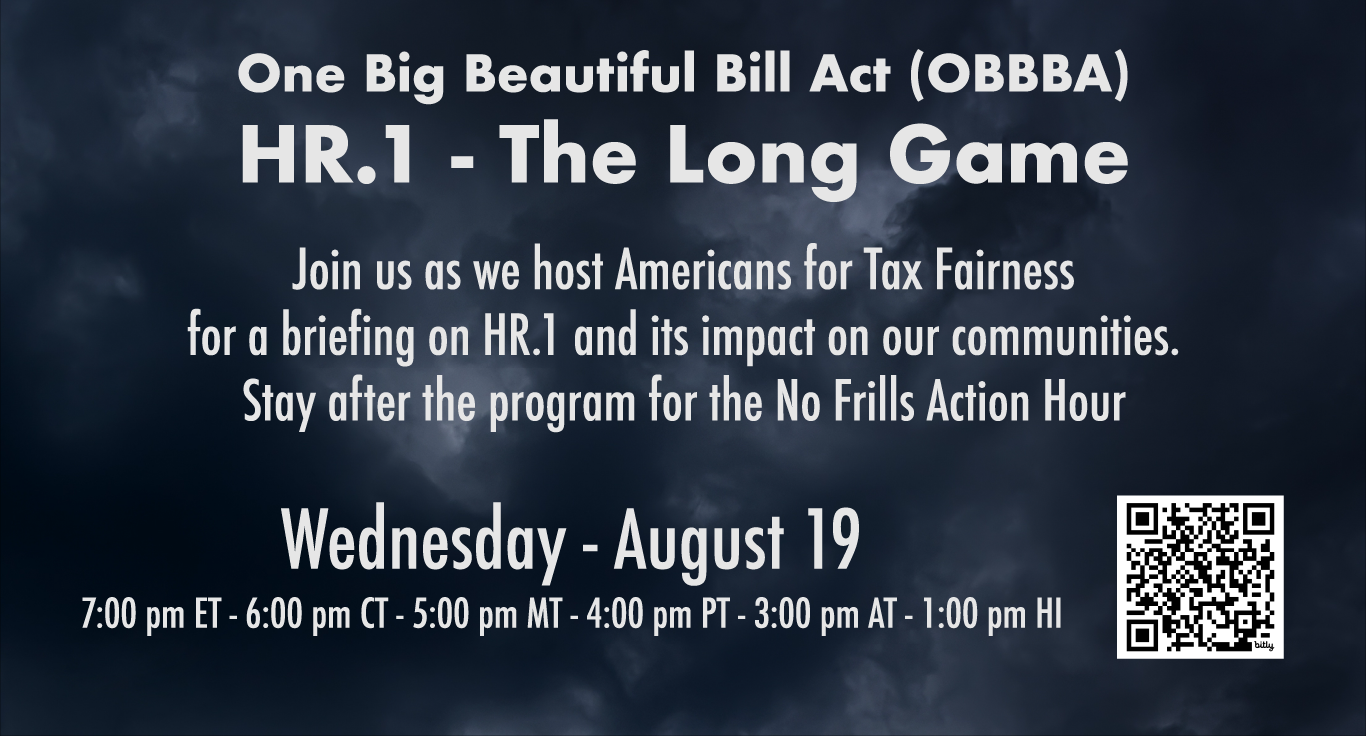 One Big Beautiful Bill Act (OBBBA)
HR.1 - The Long Game

Join us as we host Americans for Tax Fairness for a briefing on HR.1 and its impact on our communities. Stay after the program for the No Frills Action Hour

Wednesday - August 19
7:00 pm ET - 6:00 pm CT - 5:00 pm MT - 4:00 pm PT - 3:00 pm AT - 1:00 pm HI

bitly